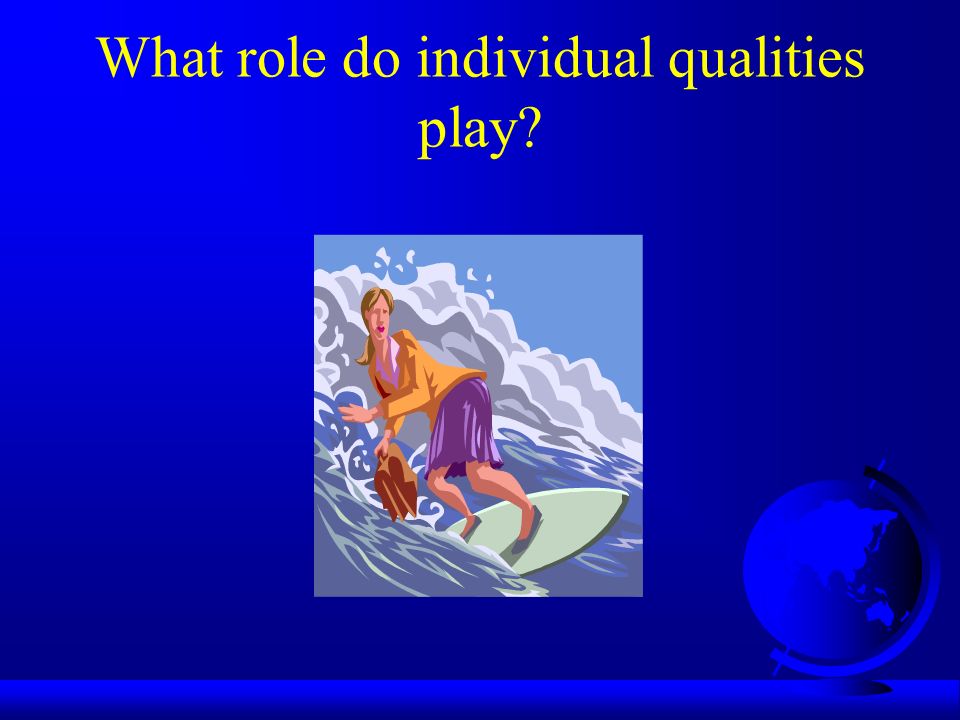 What role do individual qualities play?